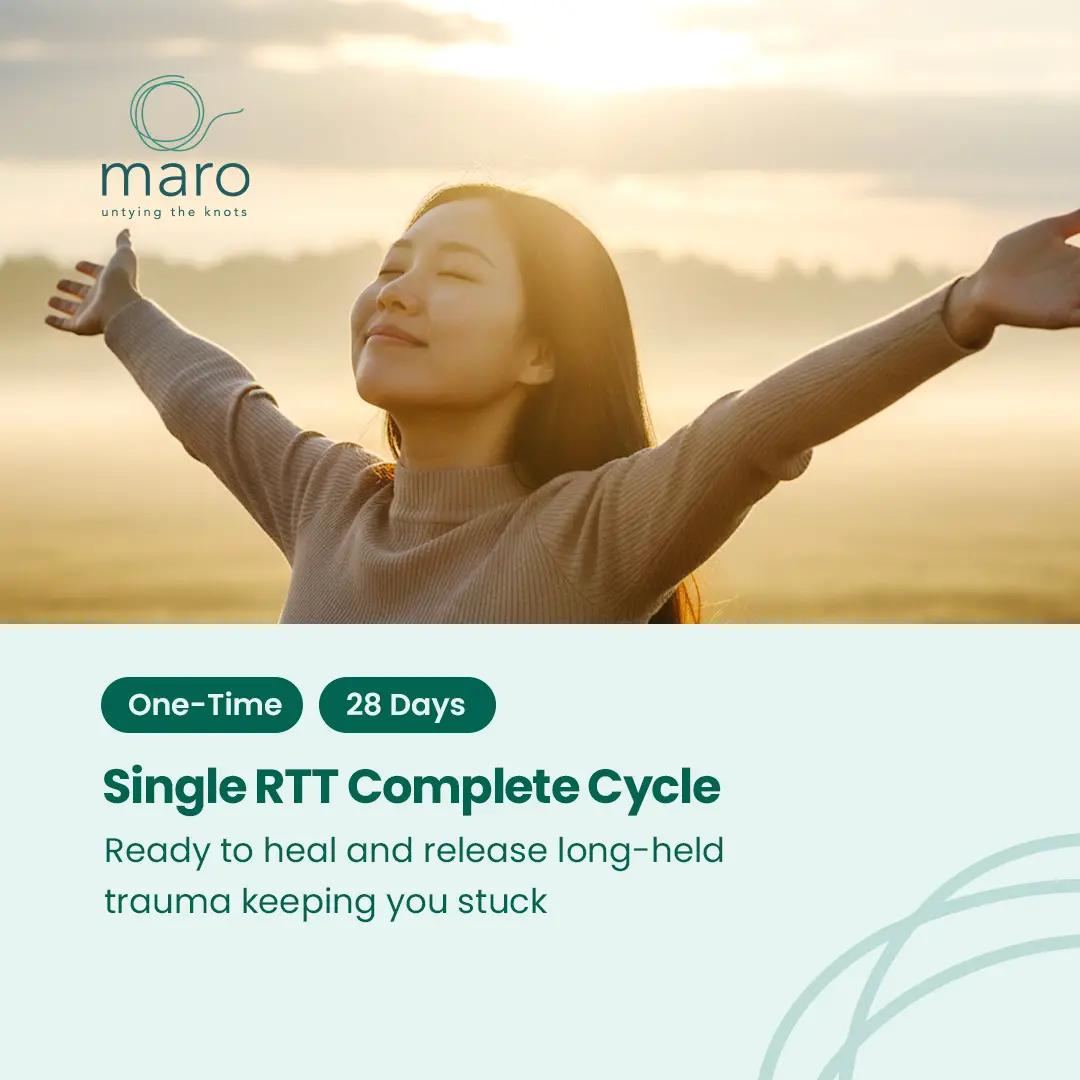 maro
untying the knots

One-Time 28 Days

Single RTT Complete Cycle

Ready to heal and release long-held trauma keeping you stuck